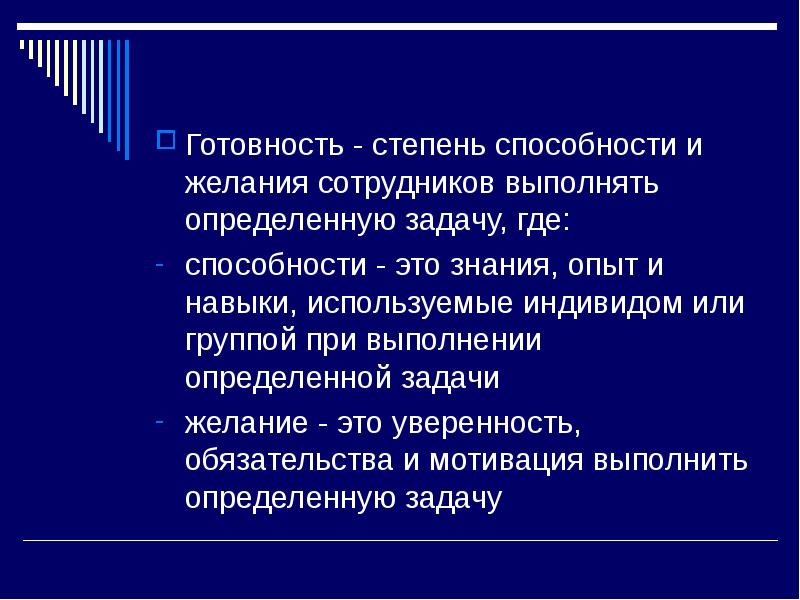 Готовность - степень способности и желания сотрудников выполнять определенную задачу, где:

- способности - это знания, опыт и навыки, используемые индивидом или группой при выполнении определенной задачи

- желание - это уверенность, обязательства и мотивация выполнить определенную задачу